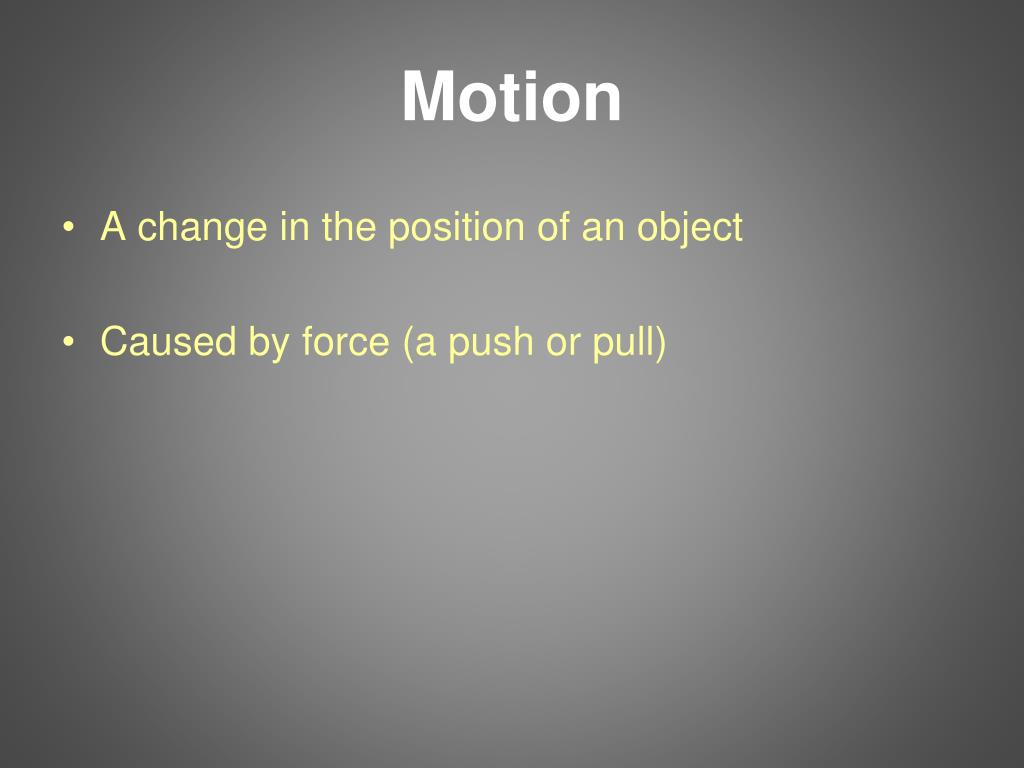 Motion

• A change in the position of an object

• Caused by force (a push or pull)